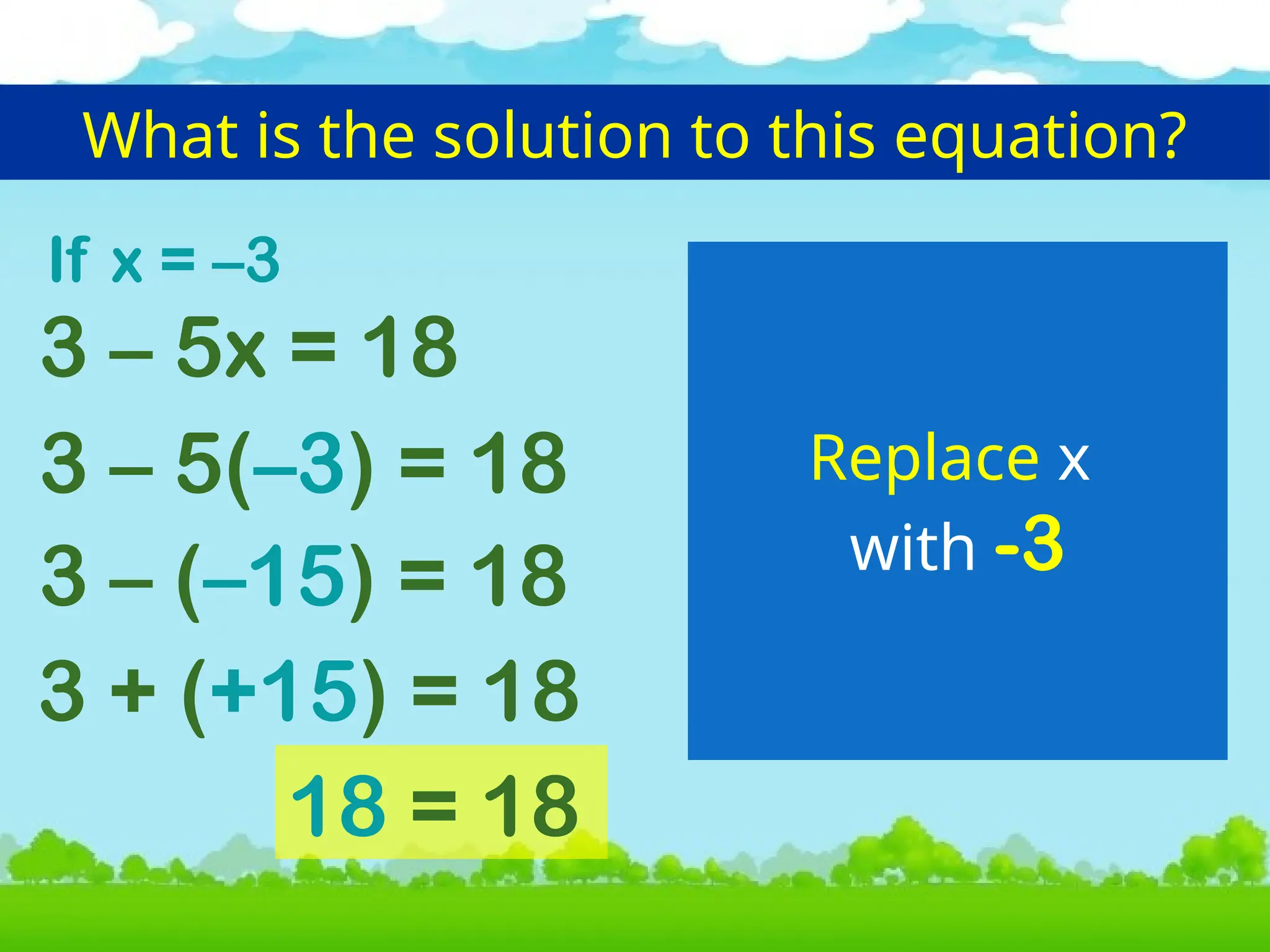 What is the solution to this equation?

If $x = -3$

$3 - 5x = 18$

$3 - 5(-3) = 18$

$3 - (-15) = 18$

$3 + (+15) = 18$

$18 = 18$

Replace x with -3